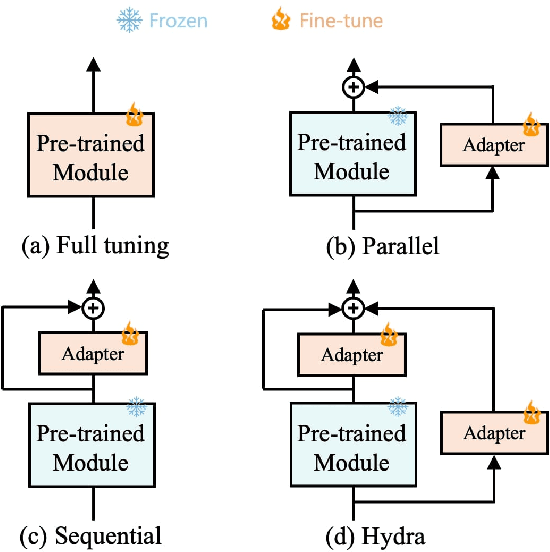 Frozen Fine-tune

Pre-trained Module

(a) Full tuning

Pre-trained Module

Adapter

(b) Parallel

Adapter

Pre-trained Module

(c) Sequential

Adapter

Pre-trained Module

Adapter

(d) Hydra